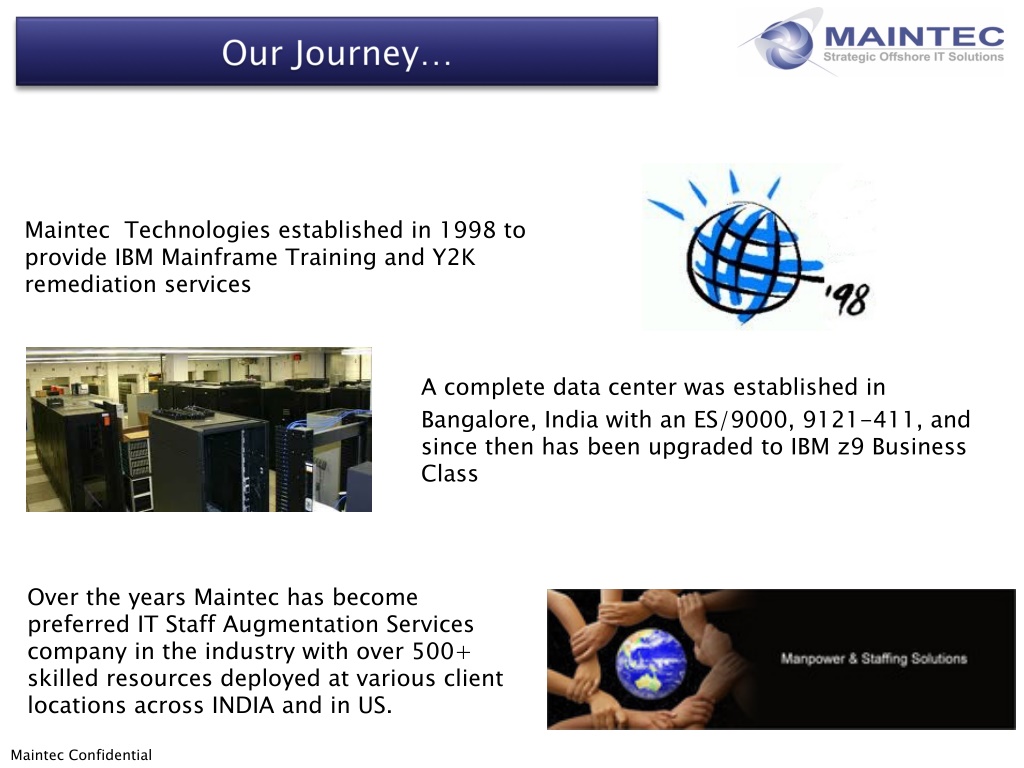 Our Journey…

MAINTEC
Strategic Offshore IT Solutions

Maintec  Technologies established in 1998 to provide IBM Mainframe Training and Y2K remediation services

'98

A complete data center was established in Bangalore, India with an ES/9000, 9121-411, and since then has been upgraded to IBM z9 Business Class

Over the years Maintec has become preferred IT Staff Augmentation Services company in the industry with over 500+ skilled resources deployed at various client locations across INDIA and in US.

Manpower & Staffing Solutions

Maintec Confidential